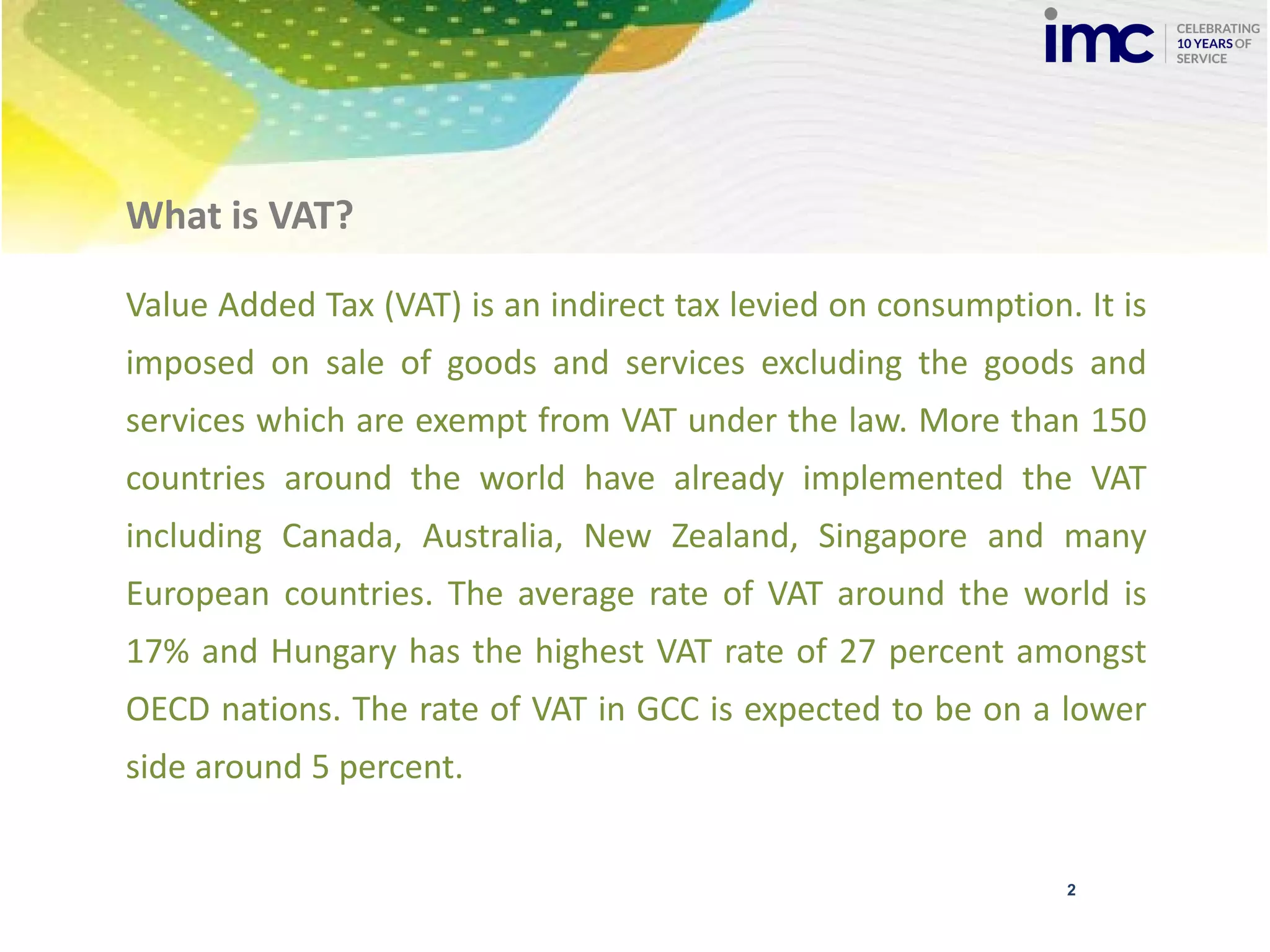 imc CELEBRATING 10 YEARS OF SERVICE

What is VAT?

Value Added Tax (VAT) is an indirect tax levied on consumption. It is imposed on sale of goods and services excluding the goods and services which are exempt from VAT under the law. More than 150 countries around the world have already implemented the VAT including Canada, Australia, New Zealand, Singapore and many European countries. The average rate of VAT around the world is 17% and Hungary has the highest VAT rate of 27 percent amongst OECD nations. The rate of VAT in GCC is expected to be on a lower side around 5 percent.

2